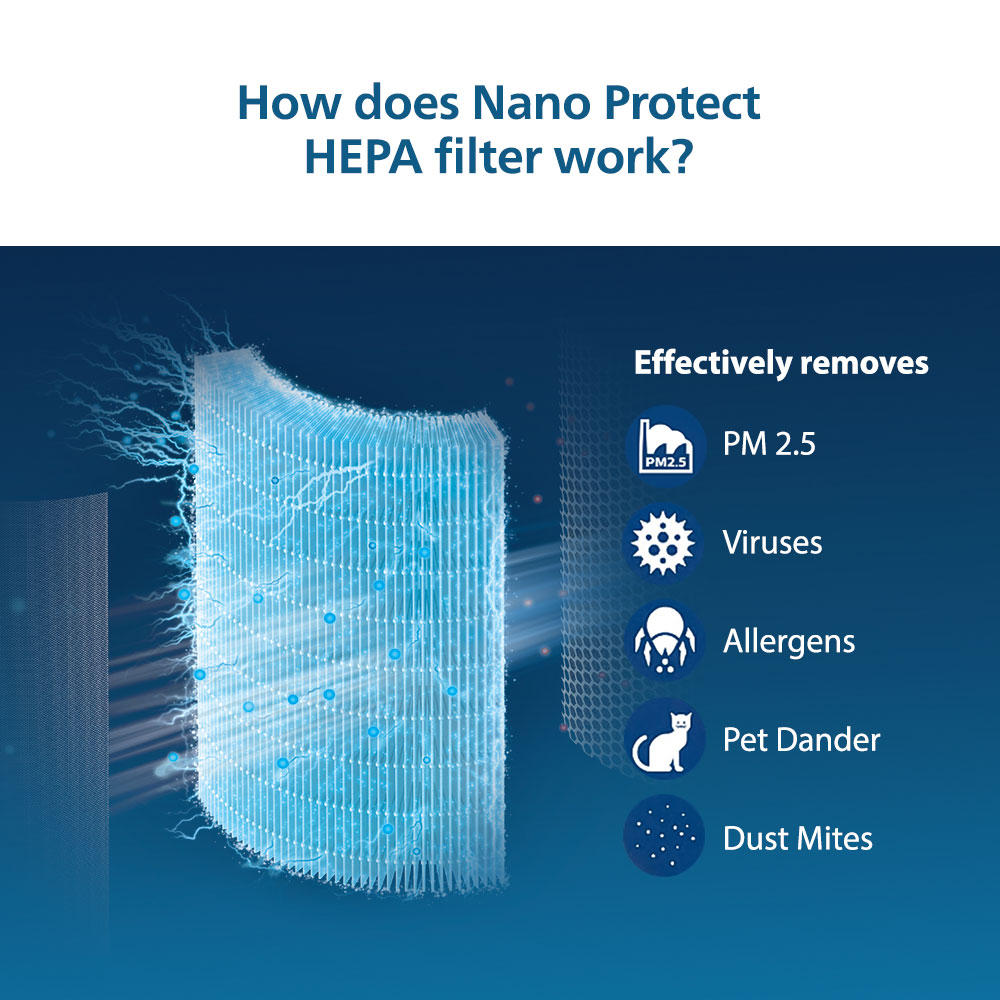 How does Nano Protect HEPA filter work?

Effectively removes

PM2.5

PM 2.5

Viruses

Allergens

Pet Dander

Dust Mites